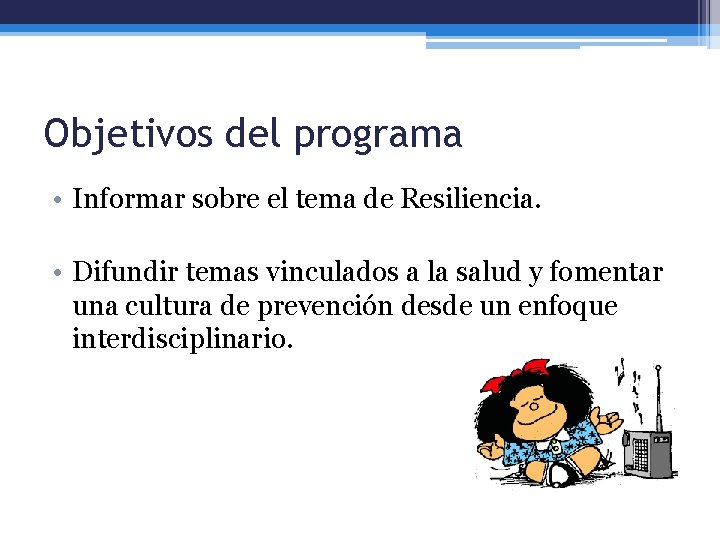 Objetivos del programa

• Informar sobre el tema de Resiliencia.

• Difundir temas vinculados a la salud y fomentar una cultura de prevención desde un enfoque interdisciplinario.